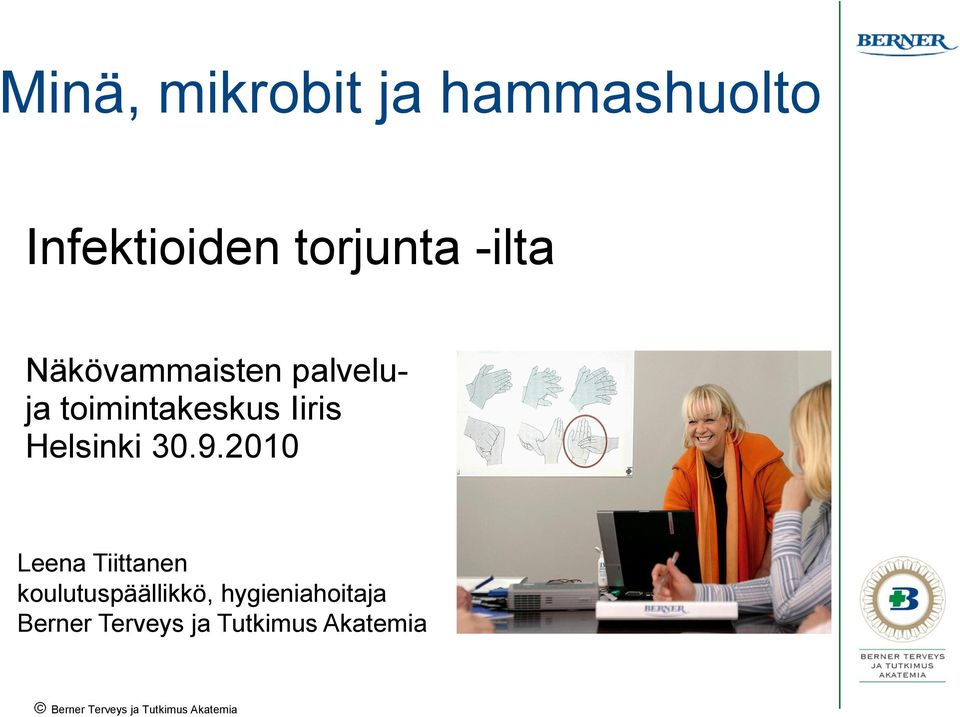 BERNER

Minä, mikrobit ja hammashuolto

Infektioiden torjunta -ilta

Näkövammaisten palvelu- ja toimintakeskus Iiris
Helsinki 30.9.2010

Leena Tiittanen
koulutuspäällikkö, hygieniahoitaja
Berner Terveys ja Tutkimus Akatemia

BERNER

BERNER TERVEYS JA TUTKIMUS AKATEMIA

© Berner Terveys ja Tutkimus Akatemia